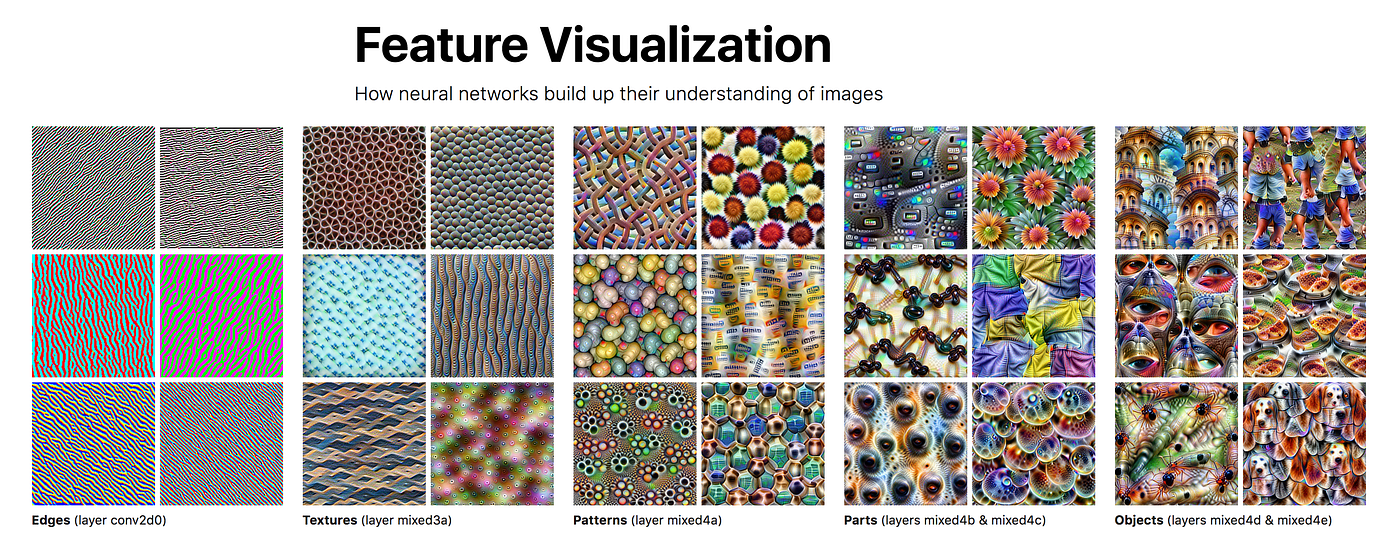 Feature Visualization

How neural networks build up their understanding of images

Edges (layer conv2d0)

Textures (layer mixed3a)

Patterns (layer mixed4a)

Parts (layers mixed4b & mixed4c)

Objects (layers mixed4d & mixed4e)